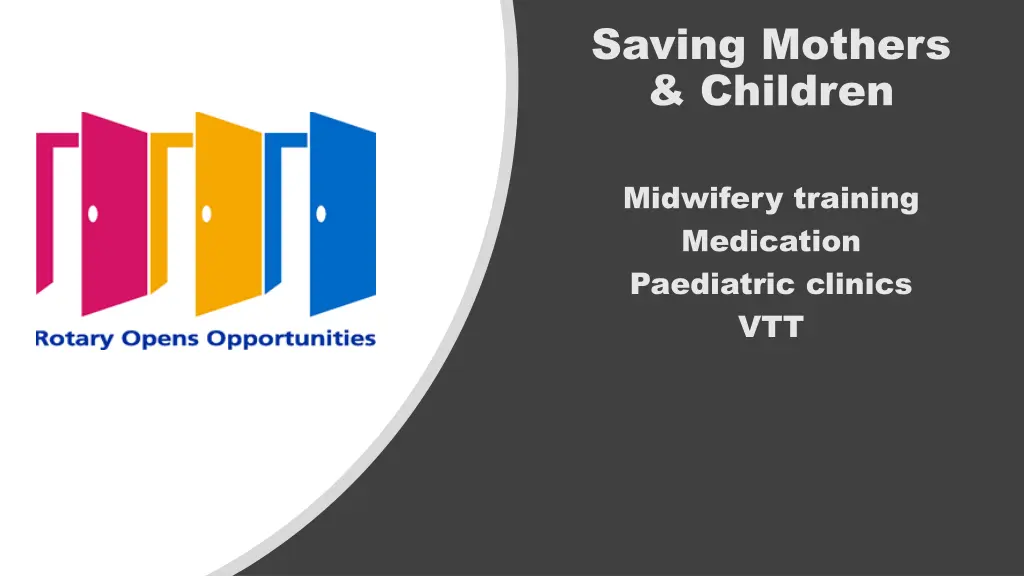 Rotary Opens Opportunities

Saving Mothers & Children

Midwifery training
Medication
Paediatric clinics
VTT